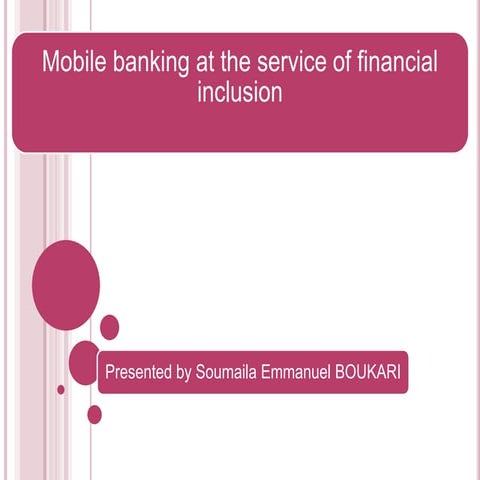 Mobile banking at the service of financial inclusion

Presented by Soumaila Emmanuel BOUKARI